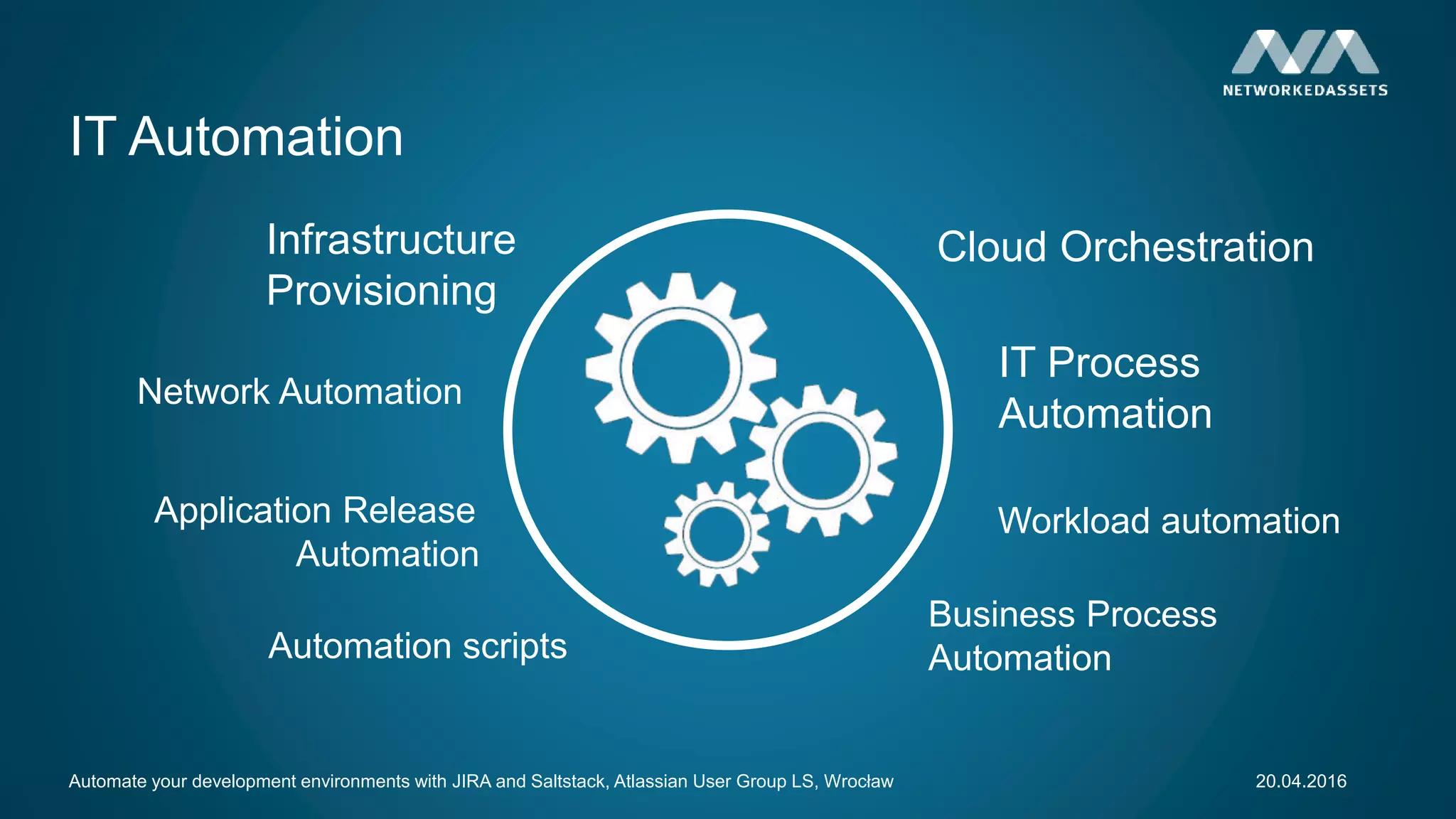 NETWORKEDASSETS

IT Automation

Infrastructure Provisioning

Network Automation

Application Release Automation

Automation scripts

Cloud Orchestration

IT Process Automation

Workload automation

Business Process Automation

Automate your development environments with JIRA and Saltstack, Atlassian User Group LS, Wrocław

20.04.2016